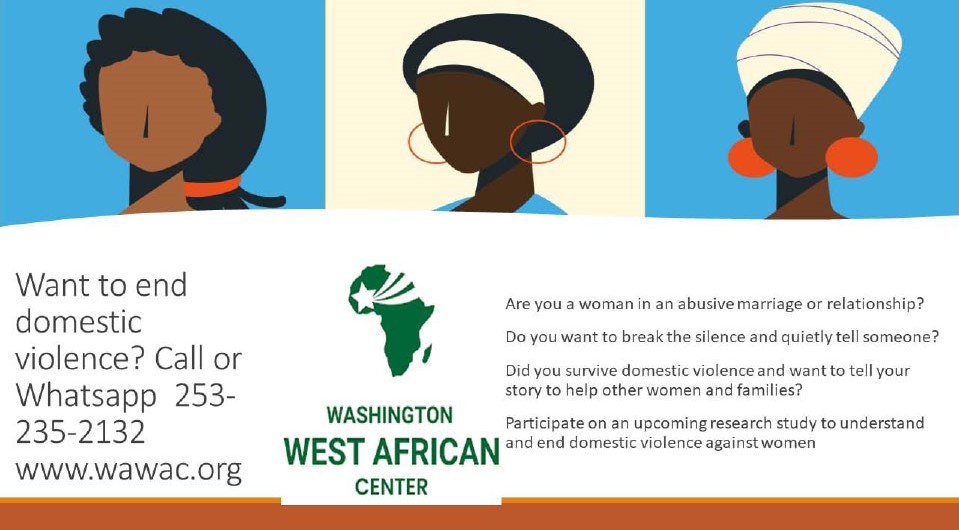 Want to end domestic violence? Call or Whatsapp 253-235-2132 www.wawac.org

WASHINGTON
WEST AFRICAN
CENTER

Are you a woman in an abusive marriage or relationship?

Do you want to break the silence and quietly tell someone?

Did you survive domestic violence and want to tell your story to help other women and families?

Participate on an upcoming research study to understand and end domestic violence against women